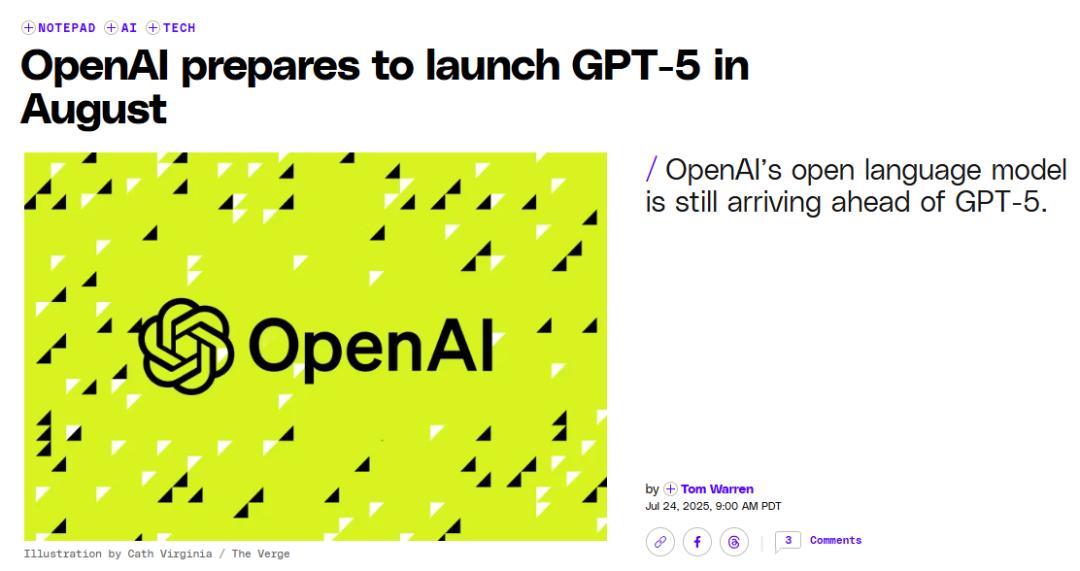 NOTEPAD AI TECH

OpenAI prepares to launch GPT-5 in August

OpenAI

Illustration by Cath Virginia / The Verge

/ OpenAI's open language model is still arriving ahead of GPT-5.

by Tom Warren
Jul 24, 2025, 9:00 AM PDT

3 Comments